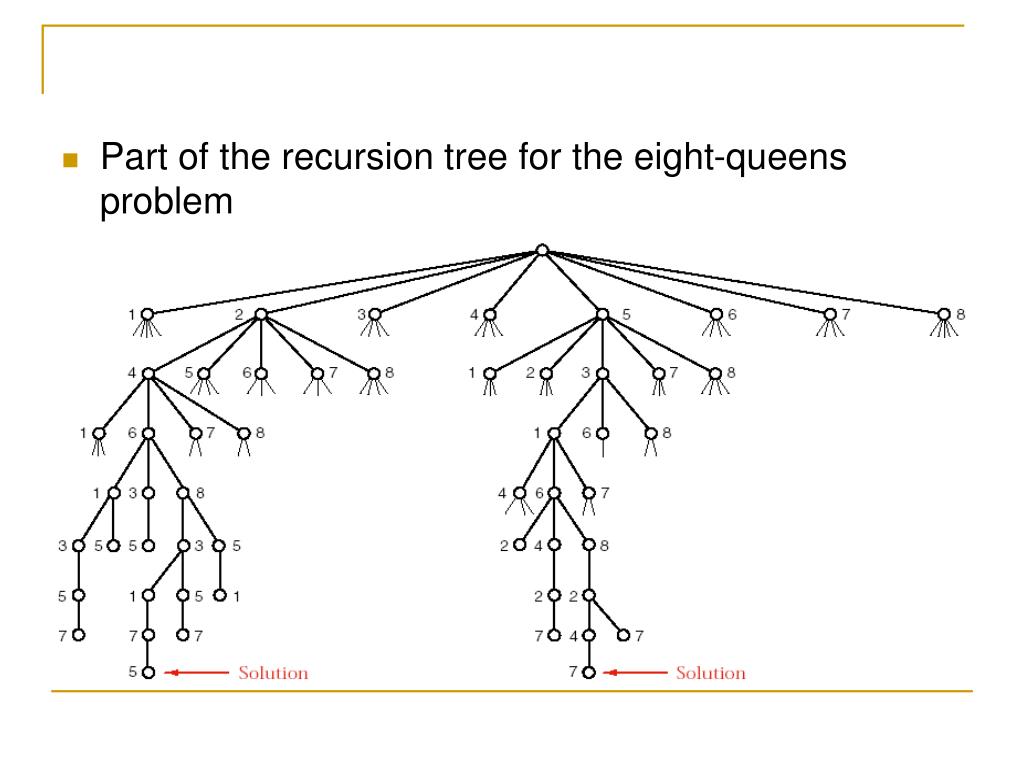 Part of the recursion tree for the eight-queens problem

1 2 3 4 5 6 7 8

4 5 6 7 8 1 2 3 7 8

1 6 7 8 1 6 8

1 3 8 4 6 7

3 5 5 3 5 2 4 8

5 1 5 1 2 2

7 7 7 7 4 7

5 Solution 7 Solution